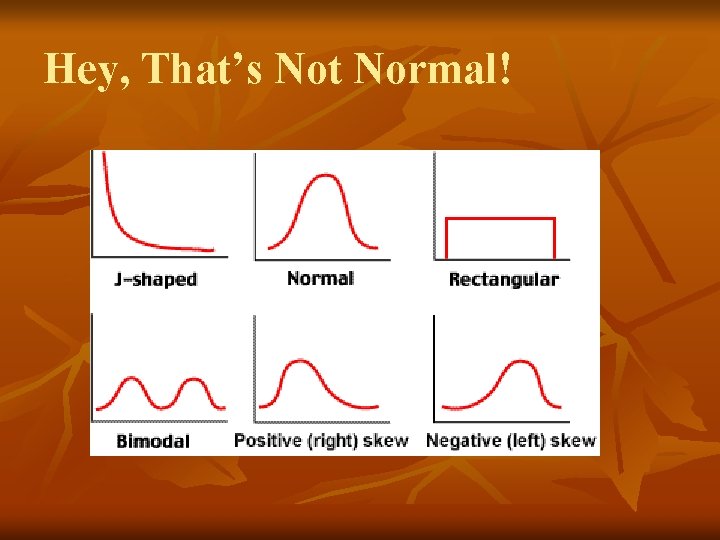 Hey, That's Not Normal!

J-shaped

Normal

Rectangular

Bimodal

Positive (right) skew

Negative (left) skew